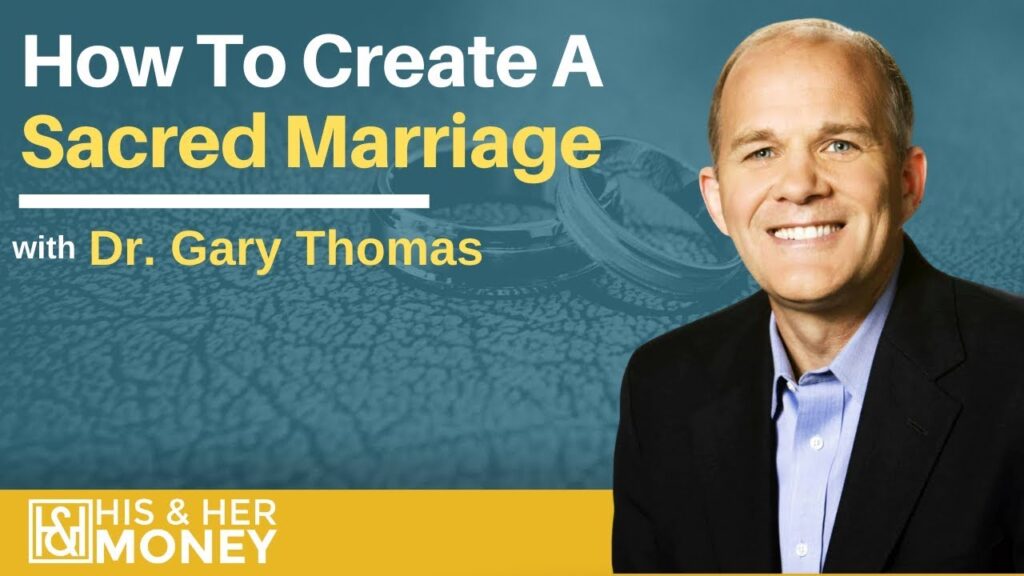 How To Create A Sacred Marriage

with Dr. Gary Thomas

H&H HIS & HER MONEY